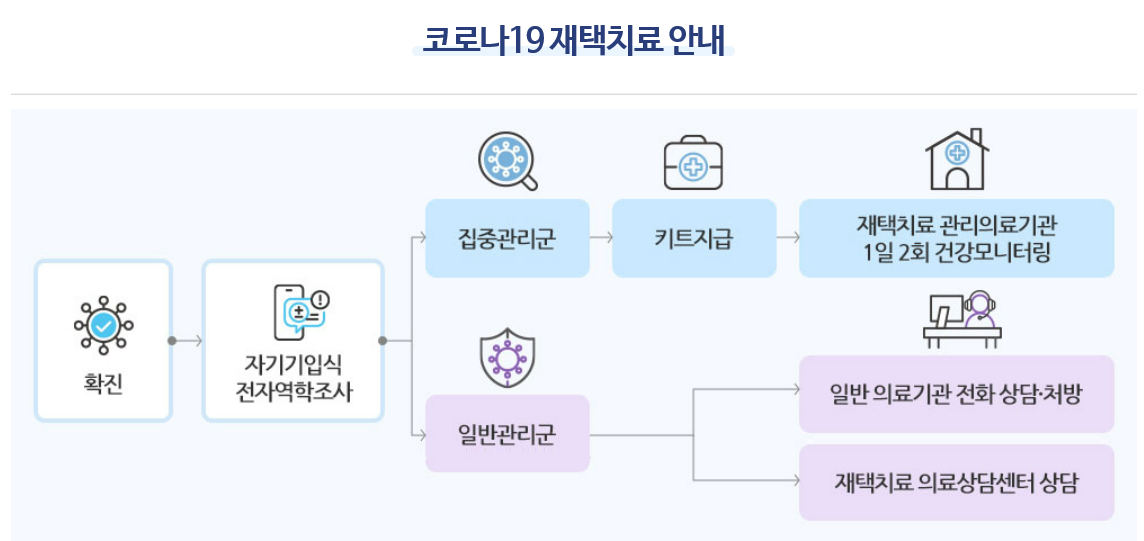 코로나19 재택치료 안내

확진

자기기입식 전자역학조사

집중관리군

키트지급

재택치료 관리의료기관 1일 2회 건강모니터링

일반관리군

일반 의료기관 전화 상담·처방

재택치료 의료상담센터 상담